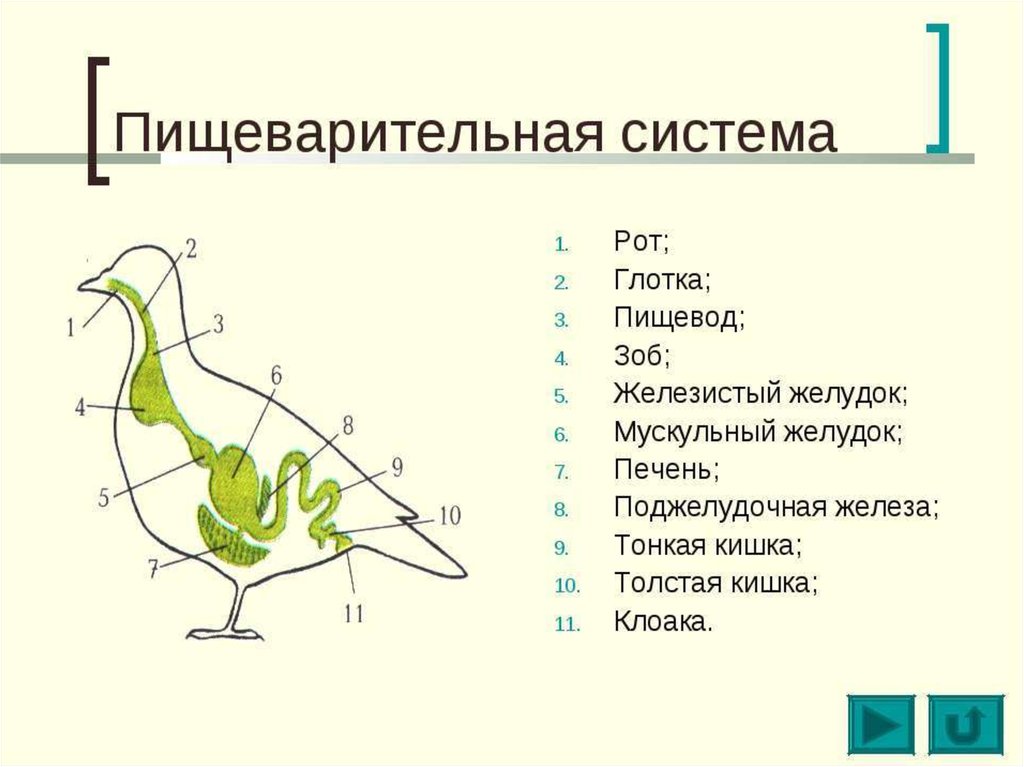 Пищеварительная система

1 2 3 4 5 6 7 8 9 10 11

1. Рот;
2. Глотка;
3. Пищевод;
4. Зоб;
5. Железистый желудок;
6. Мускульный желудок;
7. Печень;
8. Поджелудочная железа;
9. Тонкая кишка;
10. Толстая кишка;
11. Клоака.